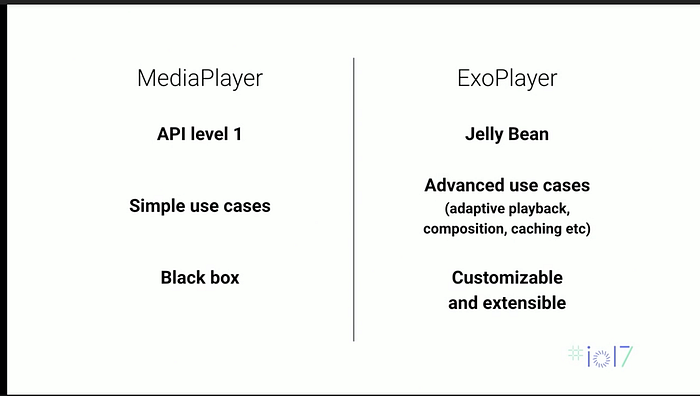 MediaPlayer

API level 1

Simple use cases

Black box

ExoPlayer

Jelly Bean

Advanced use cases
(adaptive playback, composition, caching etc)

Customizable
and extensible

#io17